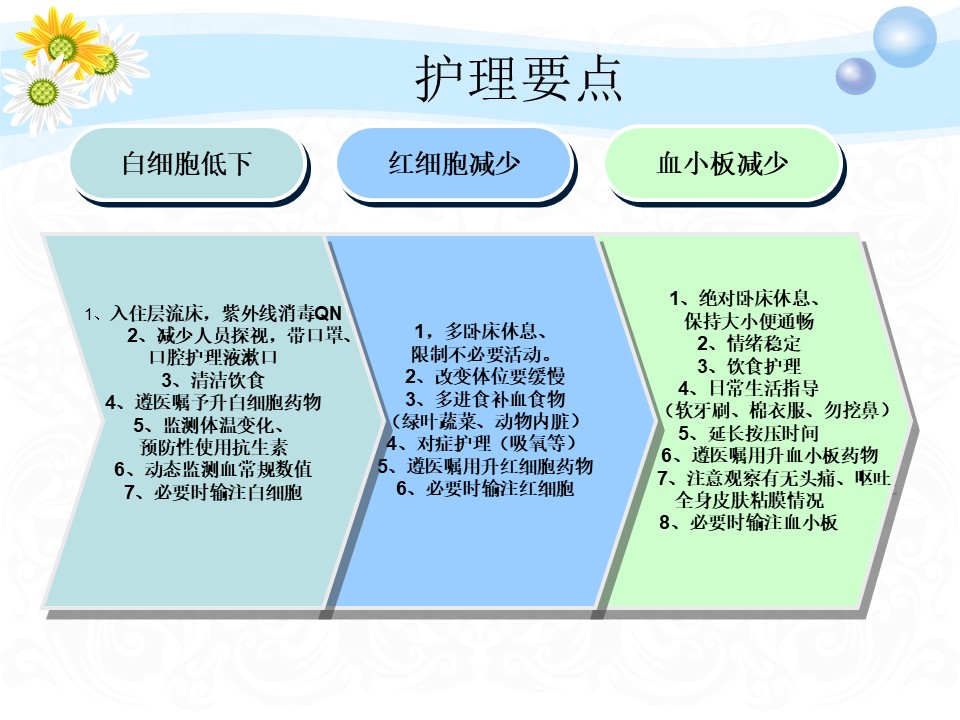 护理要点

白细胞低下

红细胞减少

血小板减少

1、入住层流床，紫外线消毒QN
2、减少人员探视，带口罩、口腔护理液漱口
3、清洁饮食
4、遵医嘱予升白细胞药物
5、监测体温变化、预防性使用抗生素
6、动态监测血常规数值
7、必要时输注白细胞

1，多卧床休息、限制不必要活动。
2、改变体位要缓慢
3、多进食补血食物（绿叶蔬菜、动物内脏）
4、对症护理（吸氧等）
5、遵医嘱用升红细胞药物
6、必要时输注红细胞

1、绝对卧床休息、保持大小便通畅
2、情绪稳定
3、饮食护理
4、日常生活指导（软牙刷、棉衣服、勿挖鼻）
5、延长按压时间
6、遵医嘱用升血小板药物
7、注意观察有无头痛、呕吐全身皮肤粘膜情况
8、必要时输注血小板